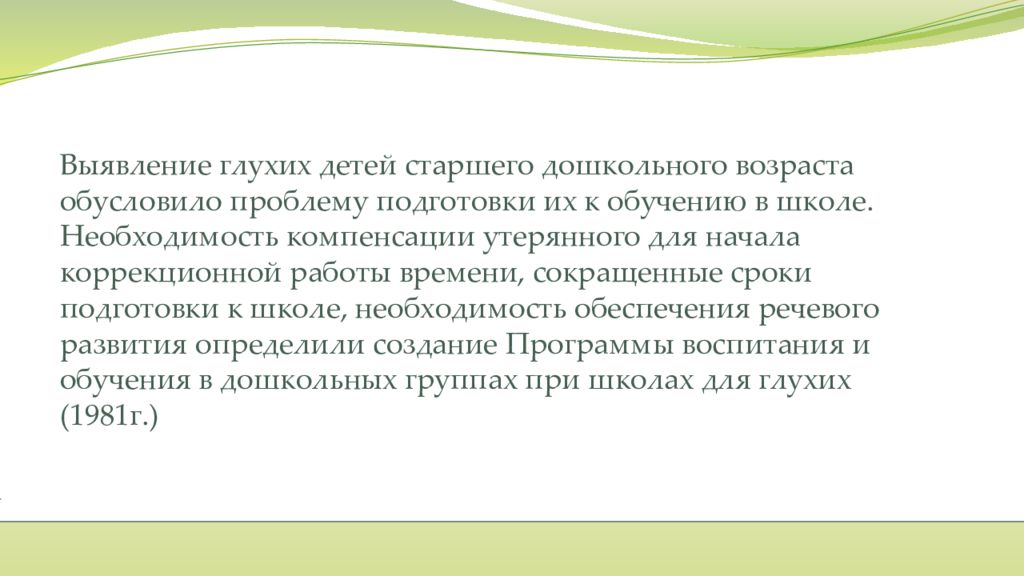 Выявление глухих детей старшего дошкольного возраста обусловило проблему подготовки их к обучению в школе. Необходимость компенсации утерянного для начала коррекционной работы времени, сокращенные сроки подготовки к школе, необходимость обеспечения речевого развития определили создание Программы воспитания и обучения в дошкольных группах при школах для глухих (1981г.)